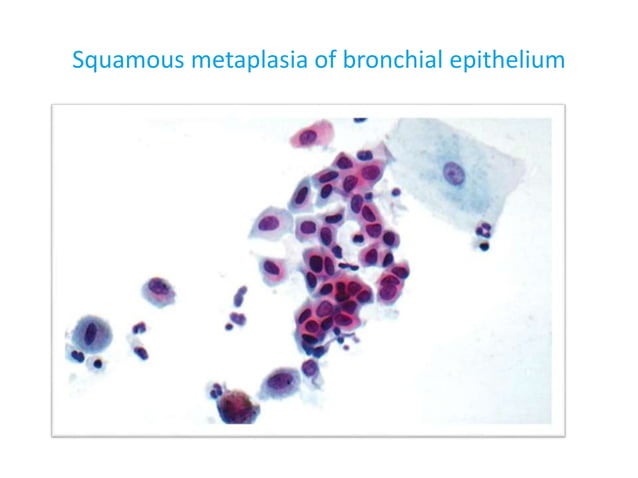 Squamous metaplasia of bronchial epithelium